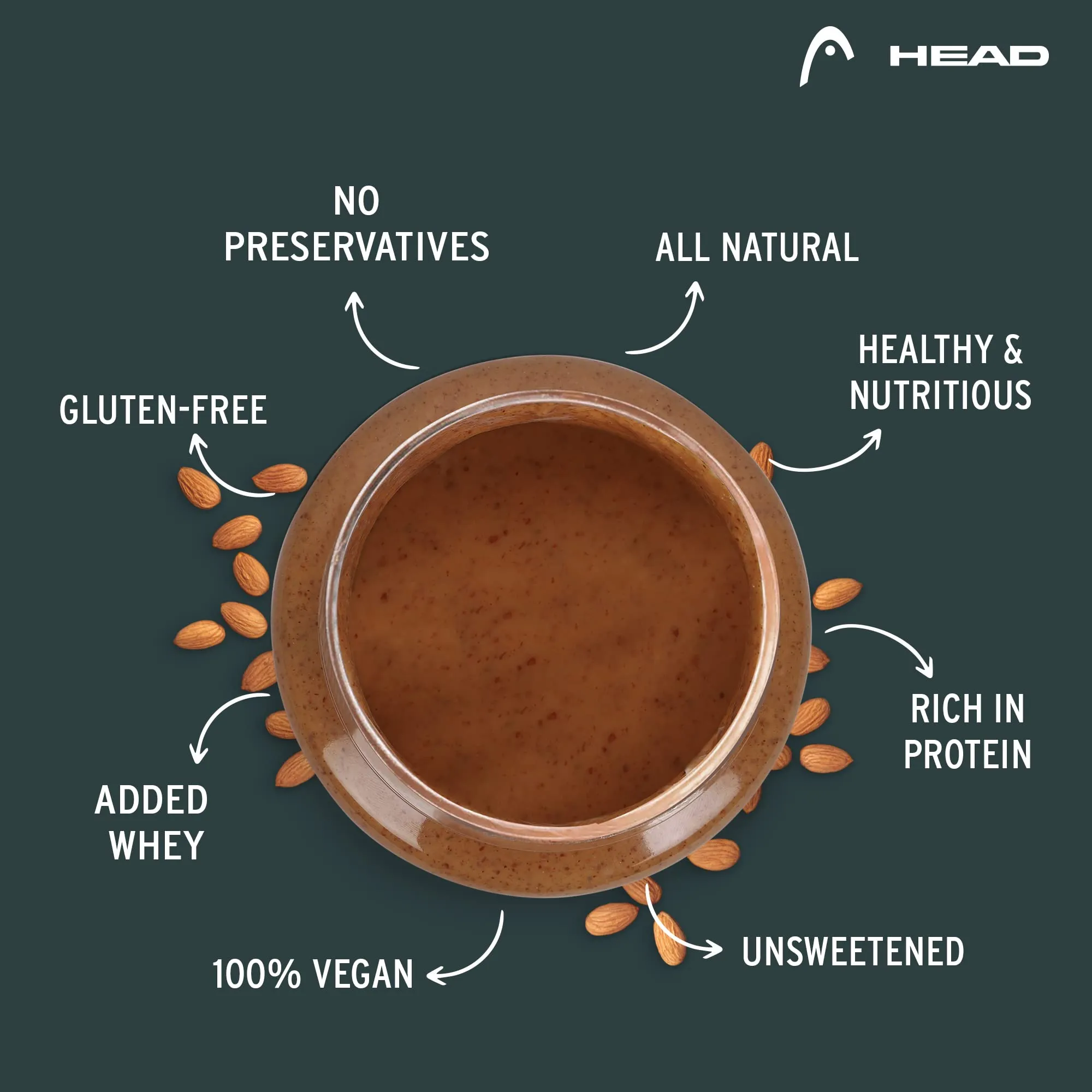 HEAD

NO PRESERVATIVES

ALL NATURAL

HEALTHY & NUTRITIOUS

GLUTEN-FREE

RICH IN PROTEIN

ADDED WHEY

100% VEGAN

UNSWEETENED